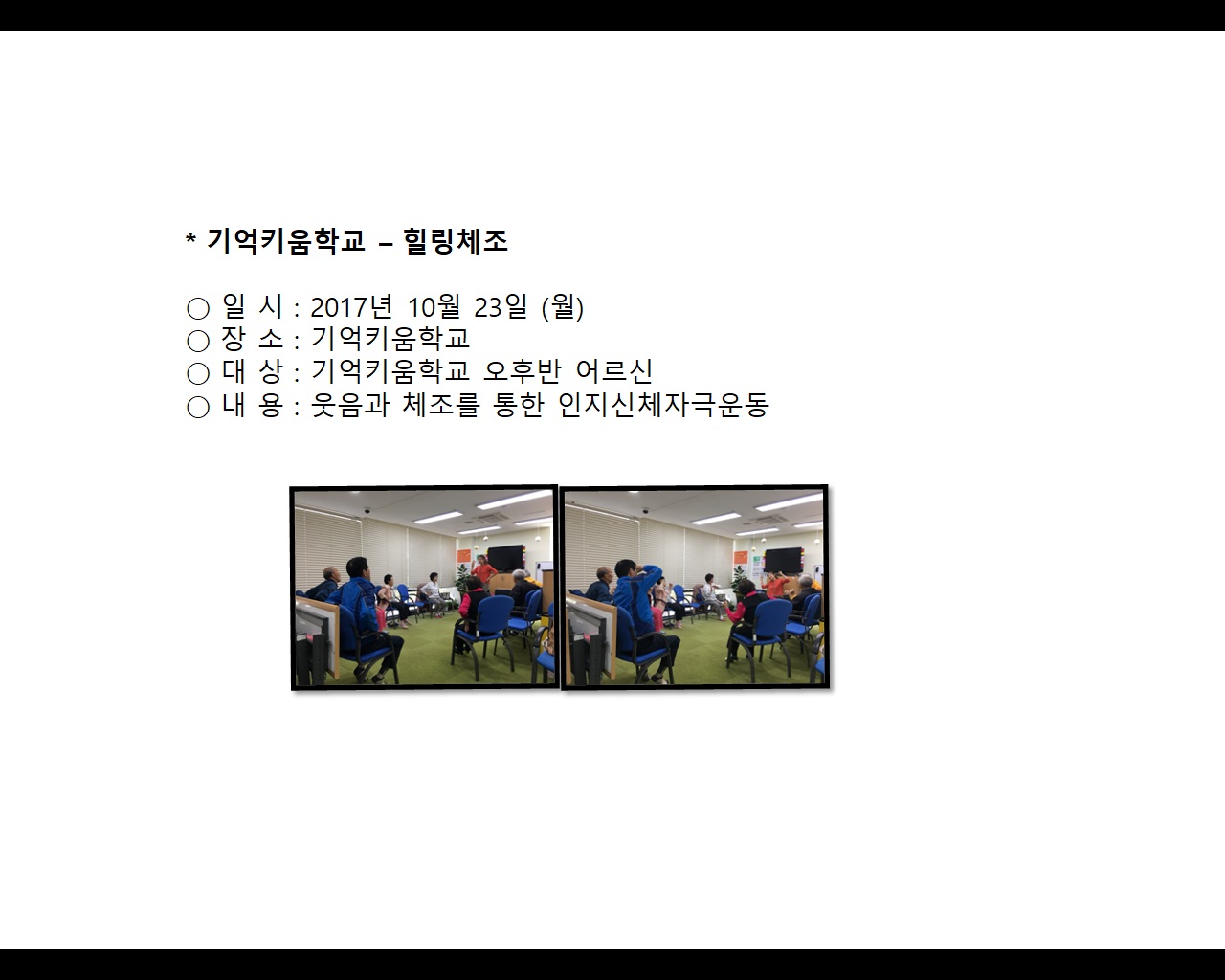 * 기억키움학교 – 힐링체조

○ 일 시 : 2017년 10월 23일 (월)
○ 장 소 : 기억키움학교
○ 대 상 : 기억키움학교 오후반 어르신
○ 내 용 : 웃음과 체조를 통한 인지신체자극운동